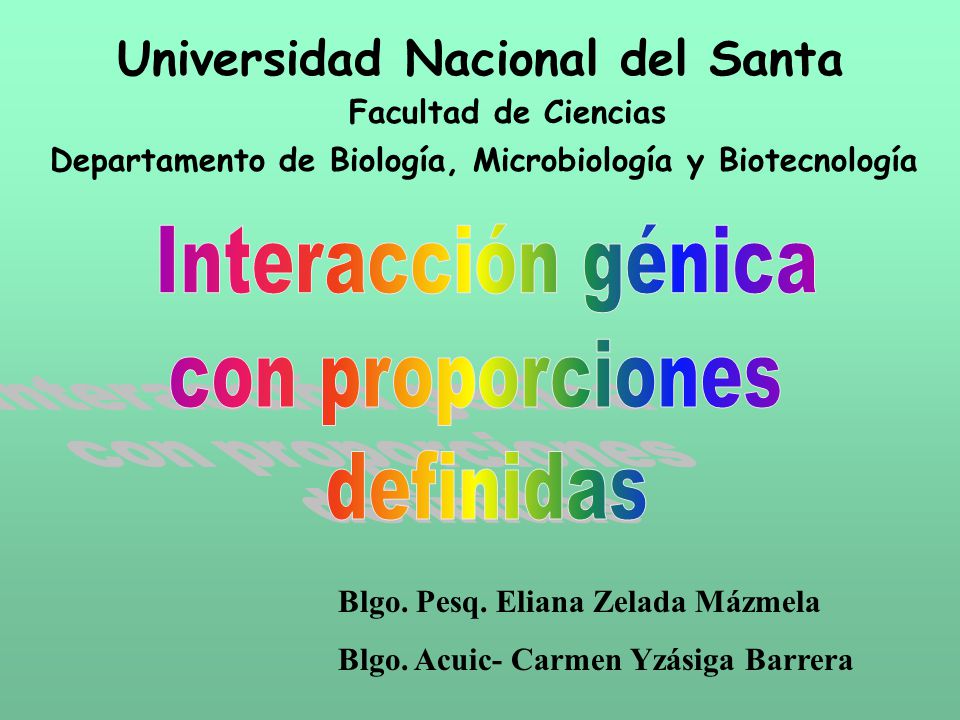 Universidad Nacional del Santa
Facultad de Ciencias
Departamento de Biología, Microbiología y Biotecnología

Interacción génica con proporciones definidas

Blgo. Pesq. Eliana Zelada Mázmela
Blgo. Acuic- Carmen Yzásiga Barrera